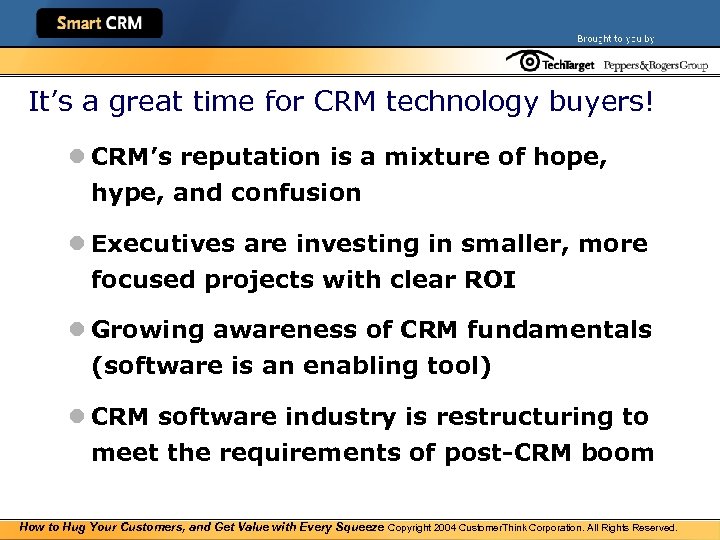 Smart CRM

Brought to you by

TechTarget Peppers&RogersGroup

It's a great time for CRM technology buyers!

CRM's reputation is a mixture of hope, hype, and confusion

Executives are investing in smaller, more focused projects with clear ROI

Growing awareness of CRM fundamentals (software is an enabling tool)

CRM software industry is restructuring to meet the requirements of post-CRM boom

How to Hug Your Customers, and Get Value with Every Squeeze Copyright 2004 CustomerThink Corporation. All Rights Reserved.